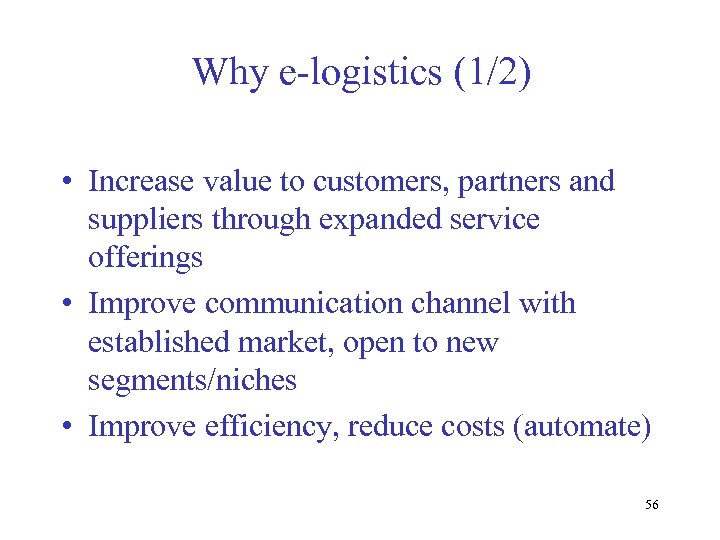 Why e-logistics (1/2)

• Increase value to customers, partners and suppliers through expanded service offerings
• Improve communication channel with established market, open to new segments/niches
• Improve efficiency, reduce costs (automate)

56